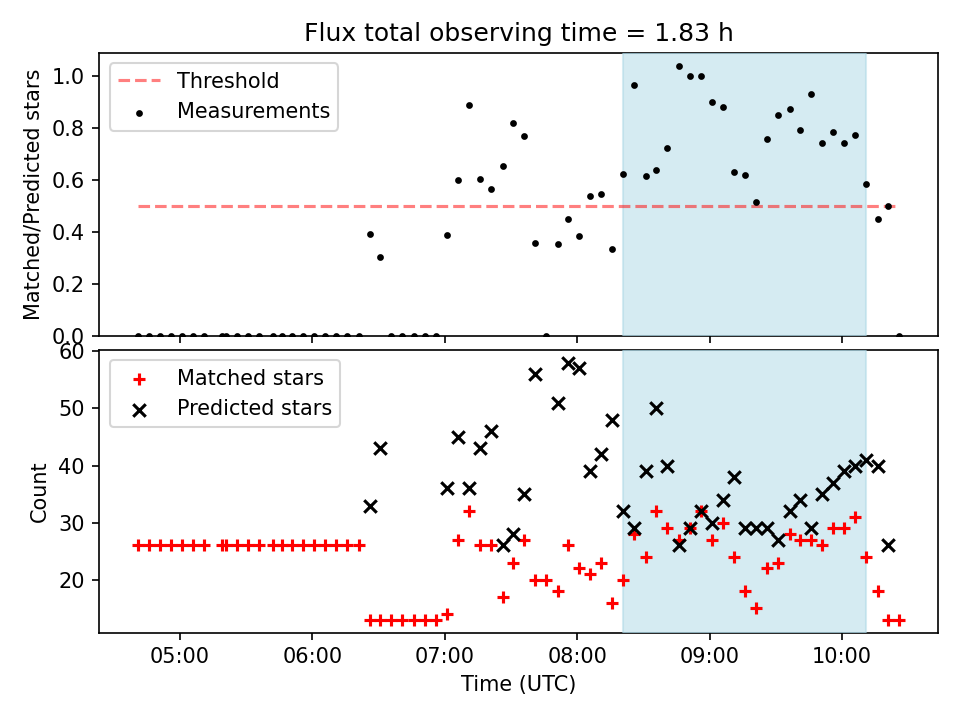 Flux total observing time = 1.83 h

Threshold
Measurements

Matched/Predicted stars

1.0
0.8
0.6
0.4
0.2
0.0

Matched stars
Predicted stars

Count

60
50
40
30
20

05:00
06:00
07:00
08:00
09:00
10:00

Time (UTC)